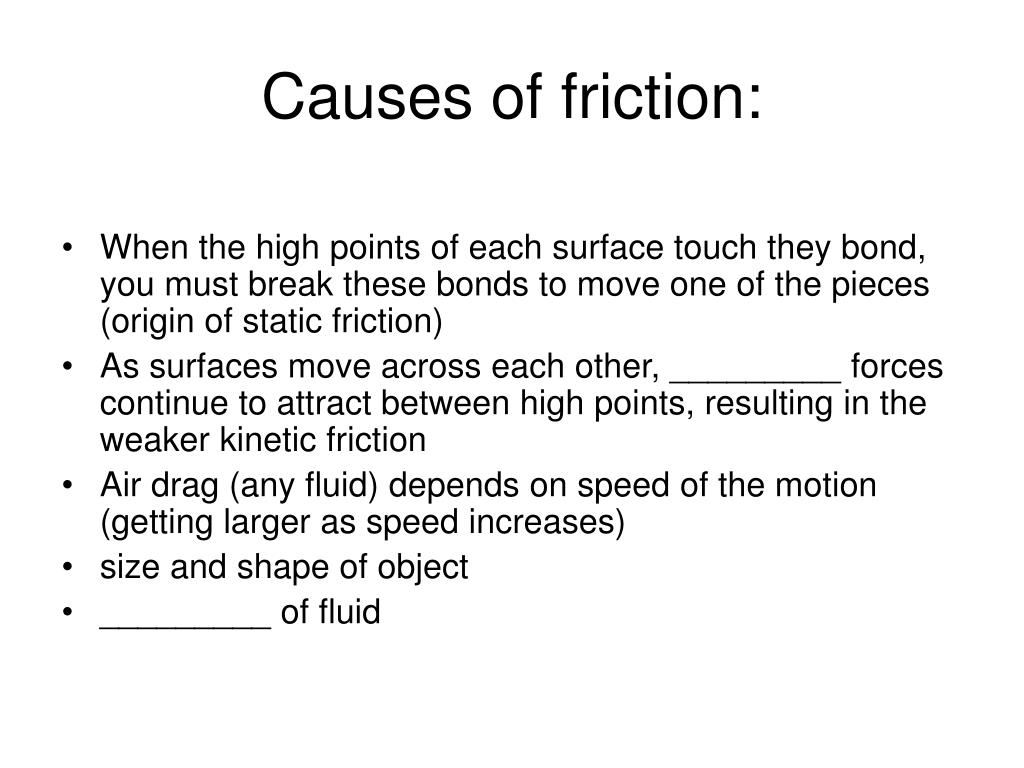 Causes of friction:

• When the high points of each surface touch they bond, you must break these bonds to move one of the pieces (origin of static friction)
• As surfaces move across each other, _________ forces continue to attract between high points, resulting in the weaker kinetic friction
• Air drag (any fluid) depends on speed of the motion (getting larger as speed increases)
• size and shape of object
• _________ of fluid